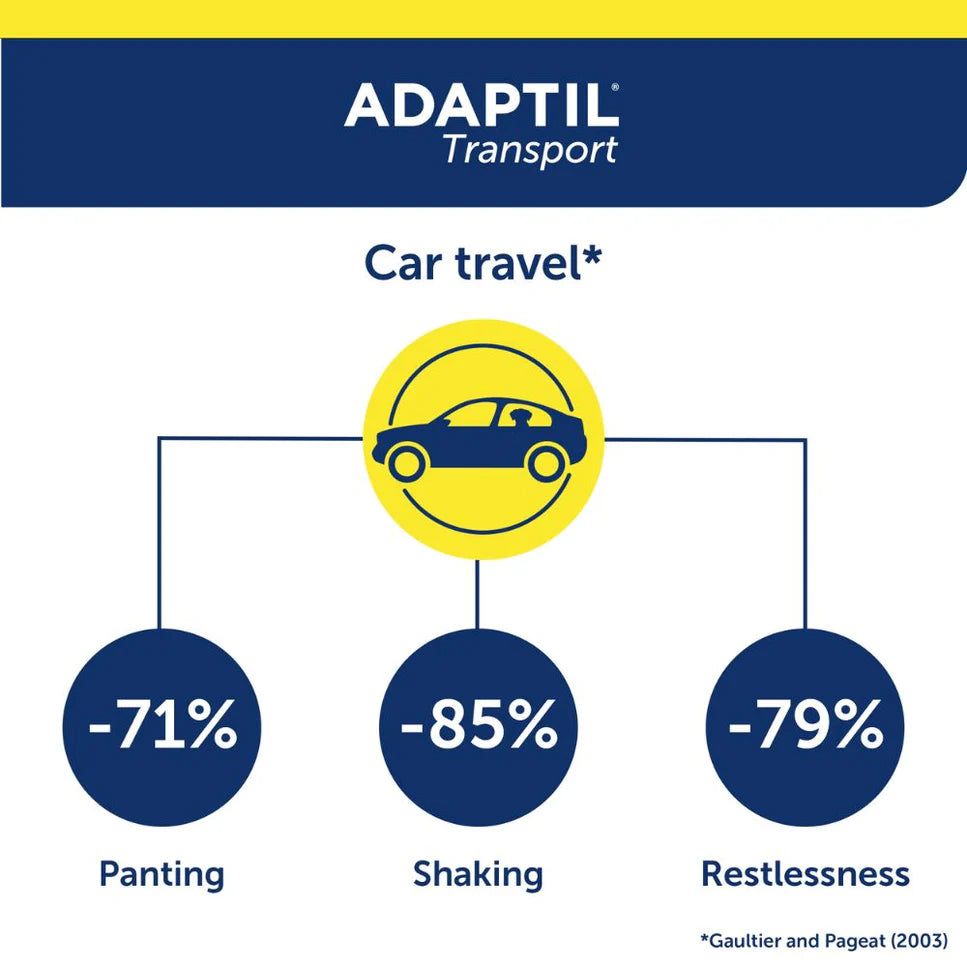 ADAPTIL®
Transport

Car travel*

-71%

Panting

-85%

Shaking

-79%

Restlessness

*Gaultier and Pageat (2003)